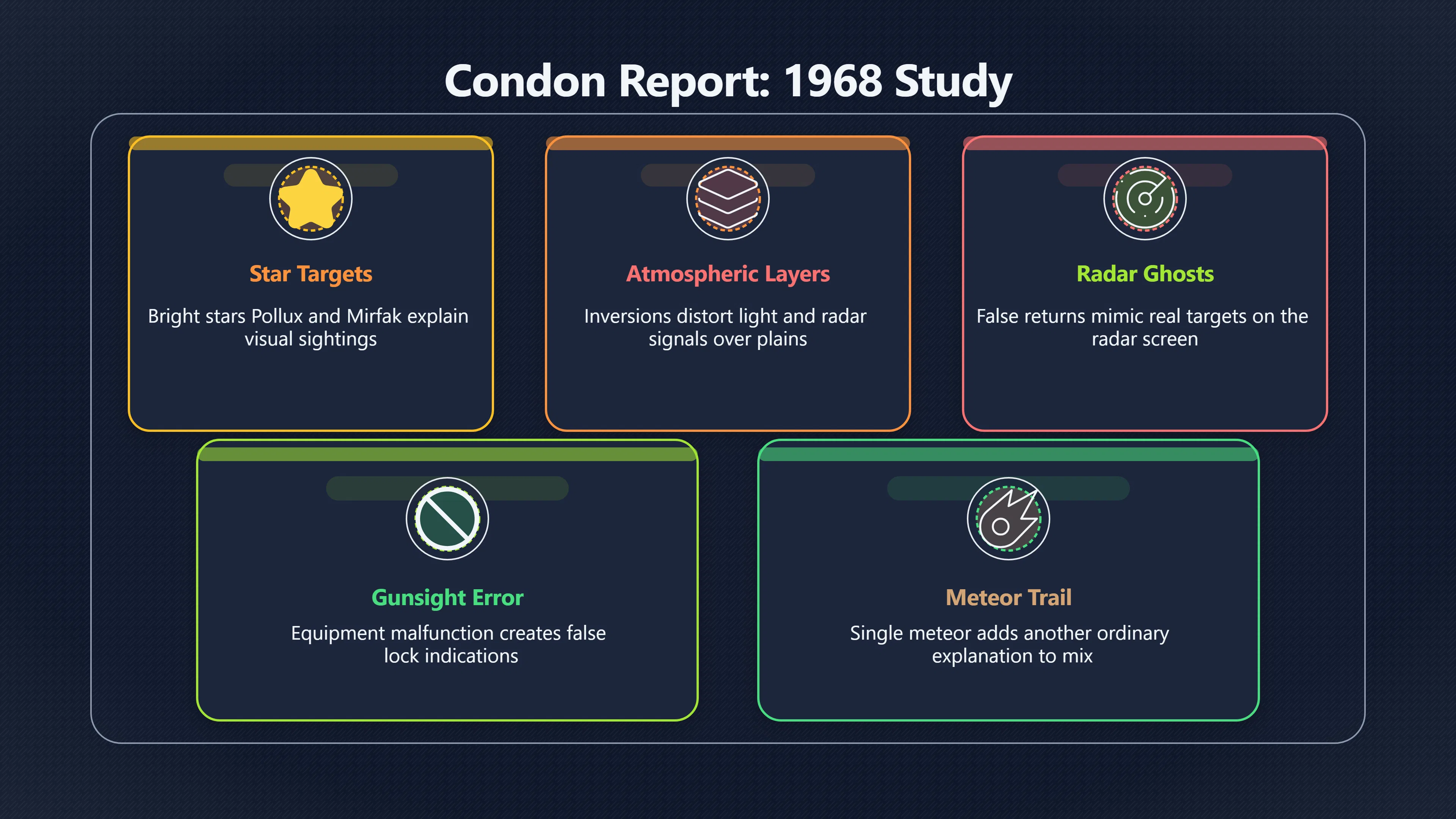 Condon Report: 1968 Study

Star Targets

Bright stars Pollux and Mirfak explain visual sightings

Atmospheric Layers

Inversions distort light and radar signals over plains

Radar Ghosts

False returns mimic real targets on the radar screen

Gunsight Error

Equipment malfunction creates false lock indications

Meteor Trail

Single meteor adds another ordinary explanation to mix